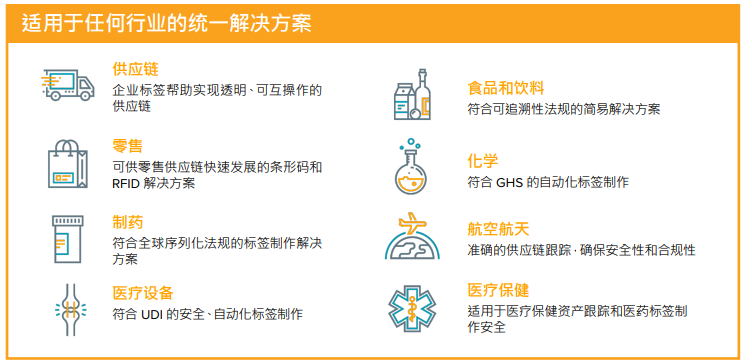 适用于任何行业的统一解决方案

供应链
企业标签帮助实现透明、可互操作的供应链

零售
可供零售供应链快速发展的条形码和 RFID 解决方案

制药
符合全球序列化法规的标签制作解决方案

医疗设备
符合 UDI 的安全、自动化标签制作

食品和饮料
符合可追溯性法规的简易解决方案

化学
符合 GHS 的自动化标签制作

航空航天
准确的供应链跟踪，确保安全性和合规性

医疗保健
适用于医疗保健资产跟踪和医药标签制作安全